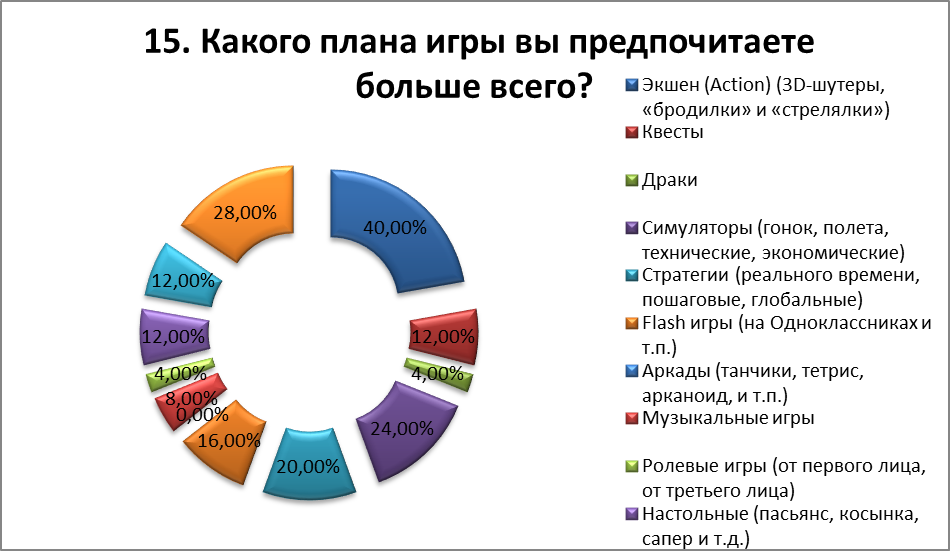 15. Какого плана игры вы предпочитаете больше всего?

40,00%
12,00%
4,00%
24,00%
20,00%
16,00%
0,00%
8,00%
4,00%
12,00%
12,00%
28,00%

Экшен (Action) (3D-шутеры, «бродилки» и «стрелялки»)
Квесты
Драки
Симуляторы (гонок, полета, технические, экономические)
Стратегии (реального времени, пошаговые, глобальные)
Flash игры (на Одноклассниках и т.п.)
Аркады (танчики, тетрис, арканоид, и т.п.)
Музыкальные игры
Ролевые игры (от первого лица, от третьего лица)
Настольные (пасьянс, косынка, сапер и т.д.)